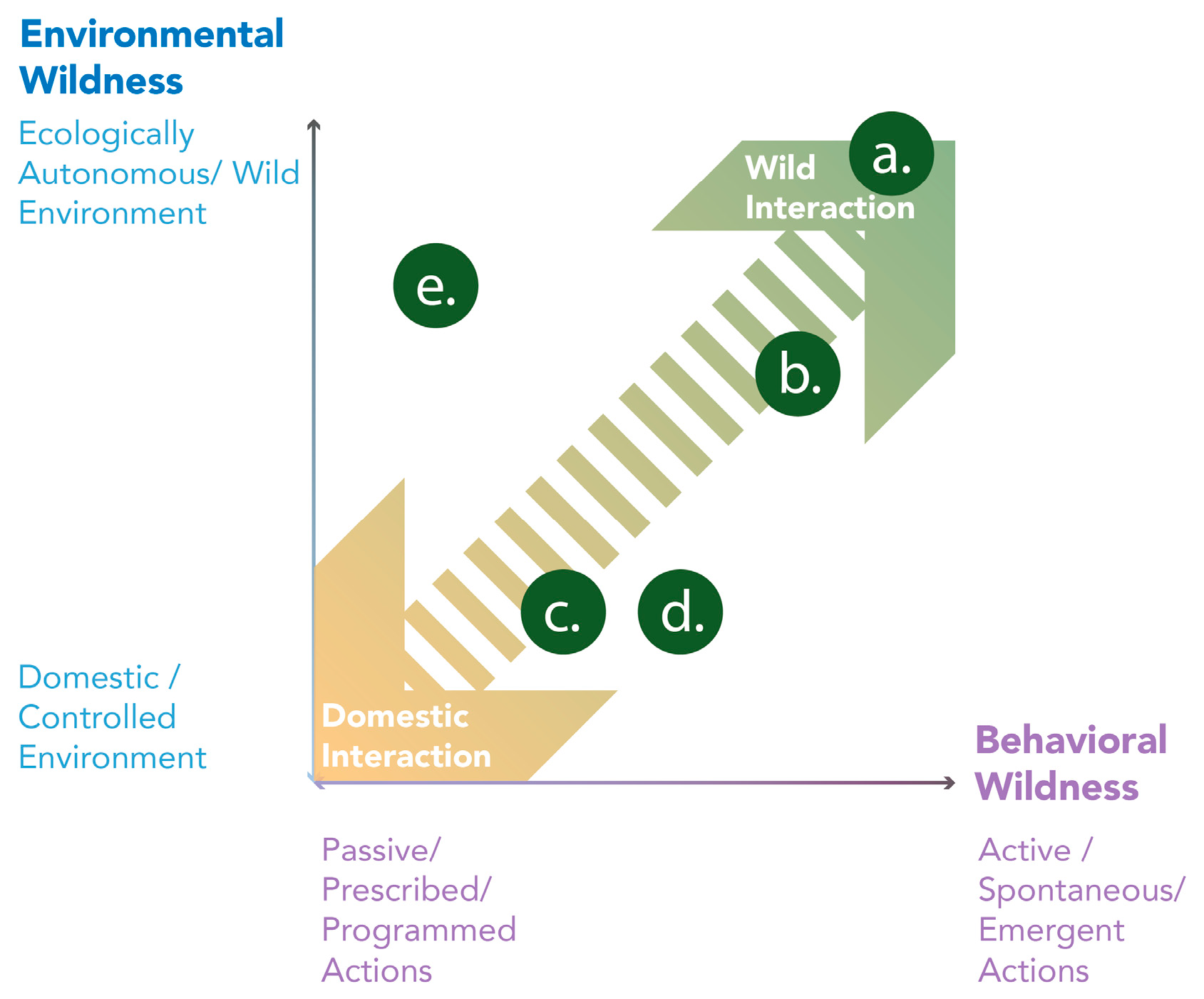 Environmental Wildness

Ecologically Autonomous/ Wild Environment

Wild Interaction

a.

e.

b.

c.

d.

Domestic / Controlled Environment

Domestic Interaction

Behavioral Wildness

Passive/ Prescribed/ Programmed Actions

Active / Spontaneous/ Emergent Actions